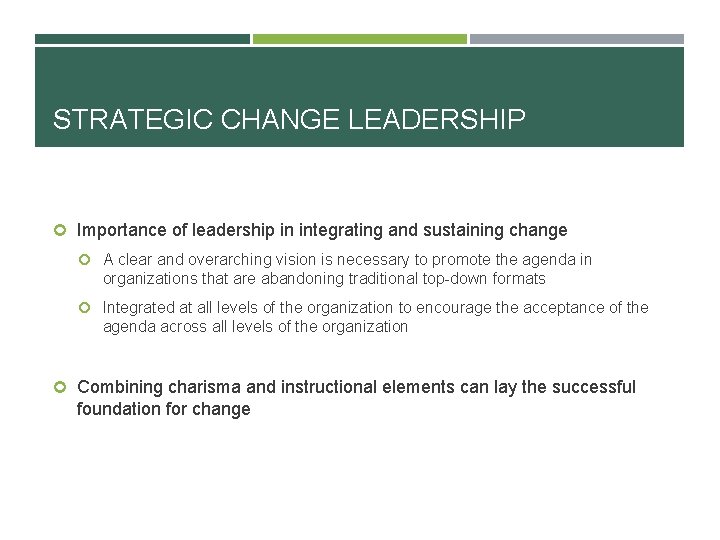 STRATEGIC CHANGE LEADERSHIP

Importance of leadership in integrating and sustaining change

A clear and overarching vision is necessary to promote the agenda in organizations that are abandoning traditional top-down formats

Integrated at all levels of the organization to encourage the acceptance of the agenda across all levels of the organization

Combining charisma and instructional elements can lay the successful foundation for change